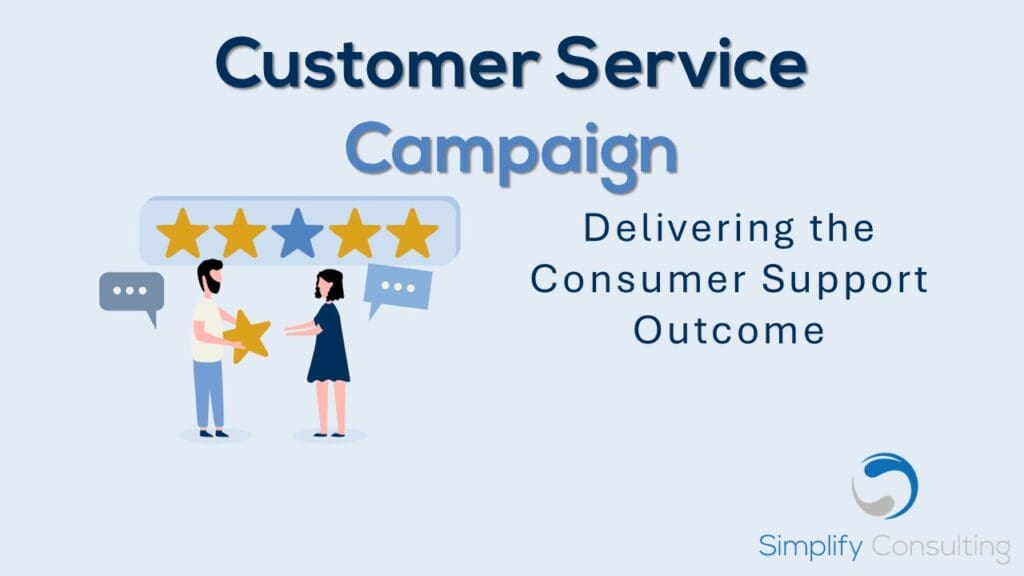 Customer Service
Campaign

Delivering the Consumer Support Outcome

Simplify Consulting